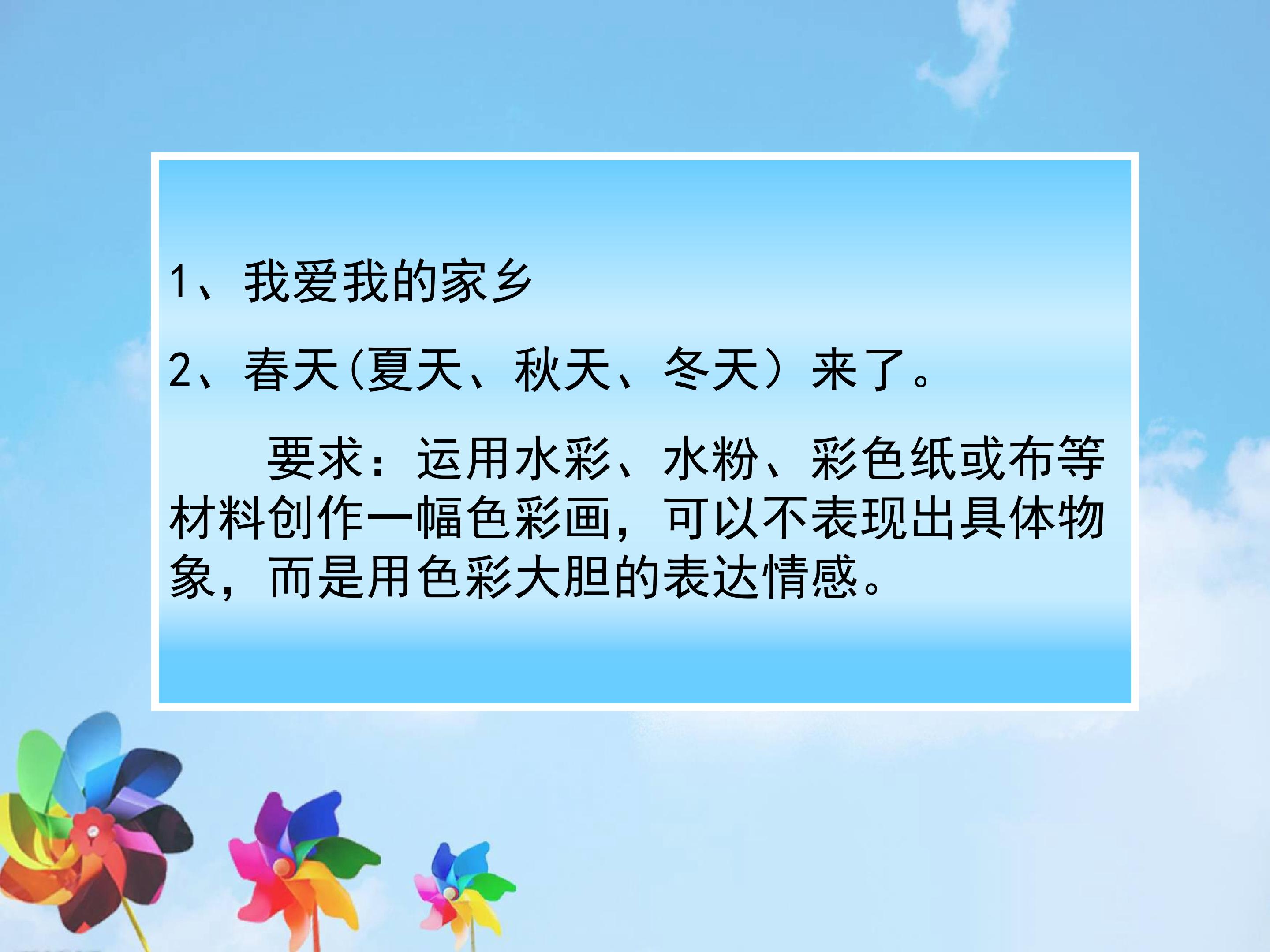 1、我爱我的家乡

2、春天(夏天、秋天、冬天）来了。

要求：运用水彩、水粉、彩色纸或布等材料创作一幅色彩画，可以不表现出具体物象，而是用色彩大胆的表达情感。